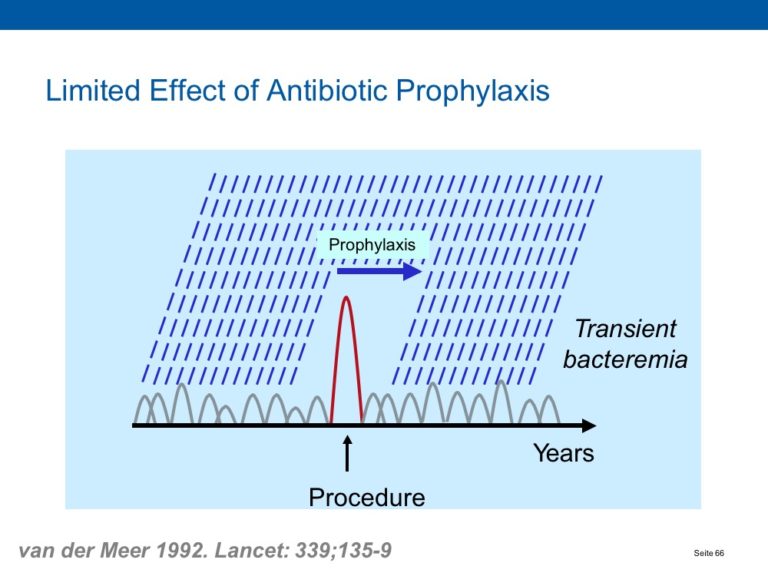 Limited Effect of Antibiotic Prophylaxis

Prophylaxis

Transient bacteremia

Years

Procedure

van der Meer 1992. Lancet: 339;135-9

Seite 66